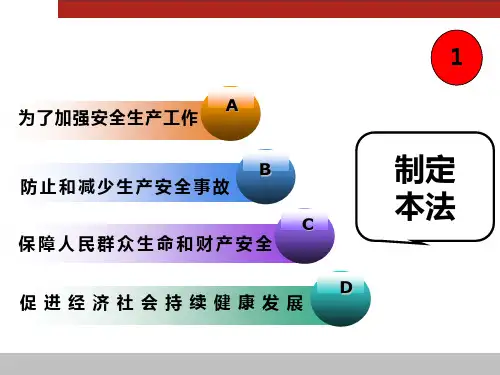 1

为了加强安全生产工作 A

防止和减少生产安全事故 B

保障人民群众生命和财产安全 C

促进经济社会持续健康发展 D

制定本法